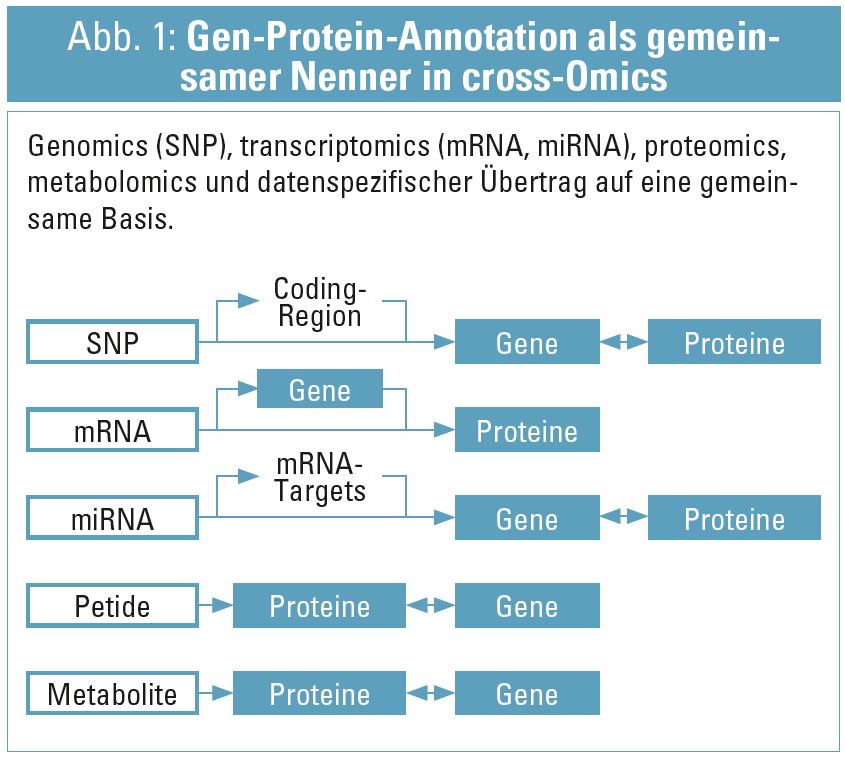 Abb. 1: Gen-Protein-Annotation als gemeinsamer Nenner in cross-Omics

Genomics (SNP), transcriptomics (mRNA, miRNA), proteomics, metabolomics und datenspezifischer Übertrag auf eine gemeinsame Basis.

SNP
Coding-Region
Gene
Proteine

mRNA
Gene
Proteine

miRNA
mRNA-Targets
Gene
Proteine

Petide
Proteine
Gene

Metabolite
Proteine
Gene